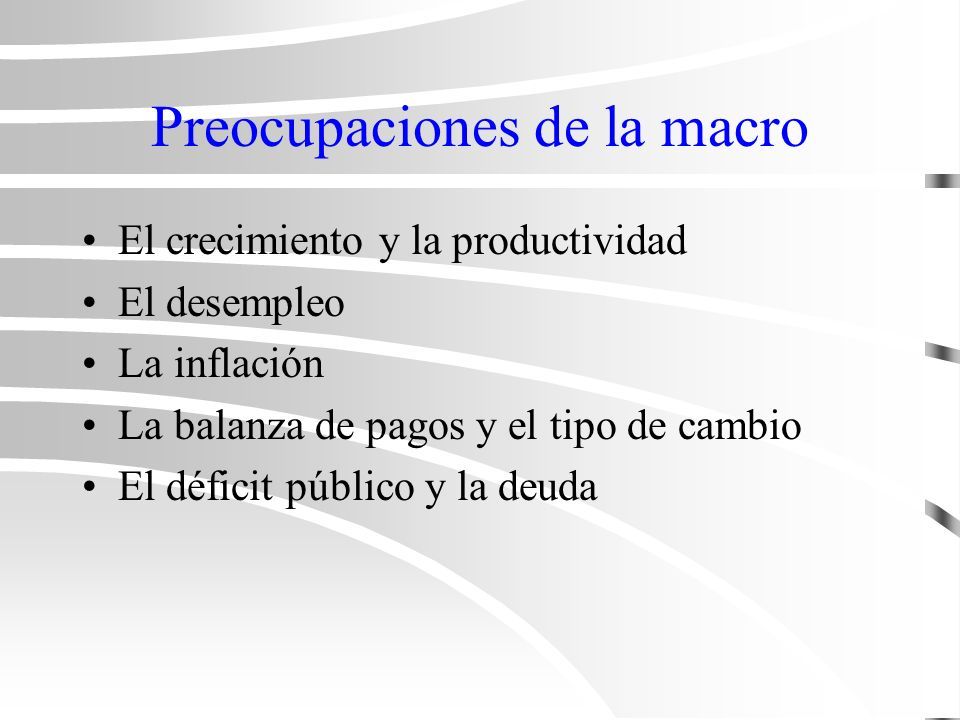 Preocupaciones de la macro

• El crecimiento y la productividad
• El desempleo
• La inflación
• La balanza de pagos y el tipo de cambio
• El déficit público y la deuda